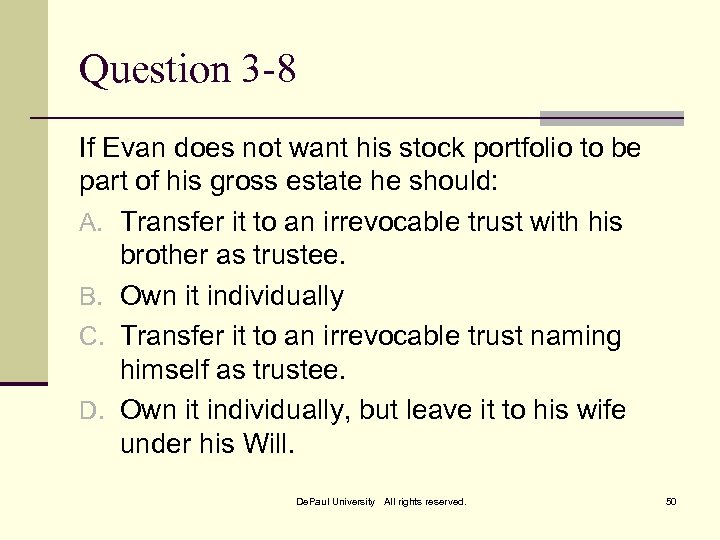 Question 3-8

If Evan does not want his stock portfolio to be part of his gross estate he should:

A. Transfer it to an irrevocable trust with his brother as trustee.

B. Own it individually

C. Transfer it to an irrevocable trust naming himself as trustee.

D. Own it individually, but leave it to his wife under his Will.

DePaul University All rights reserved.

50